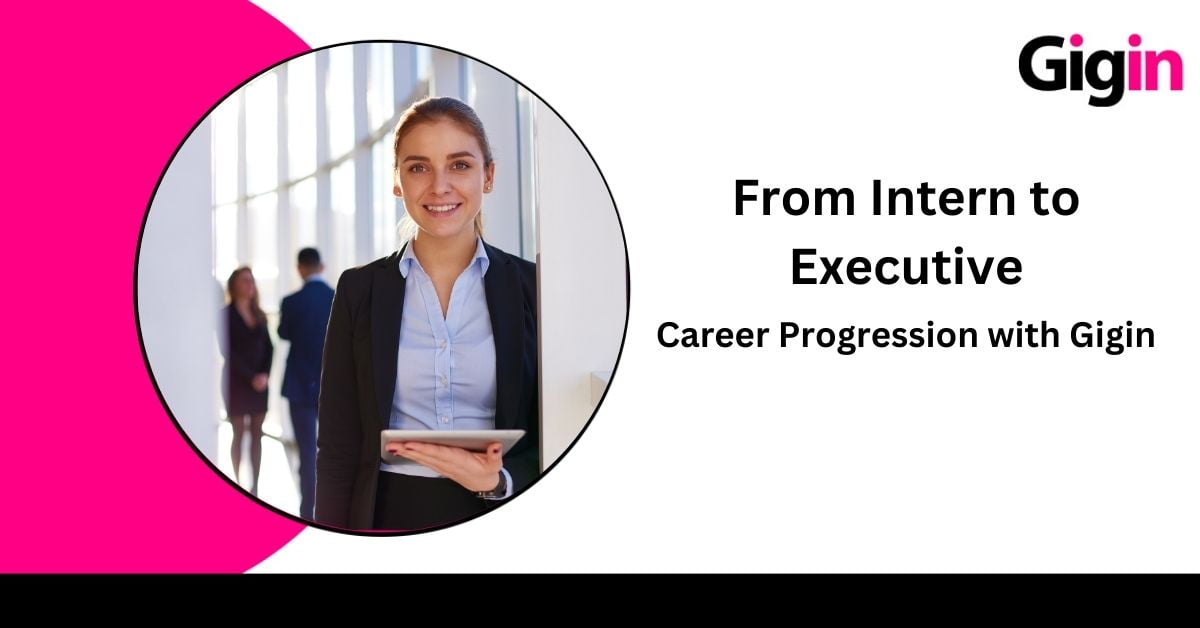 Gigin

From Intern to Executive

Career Progression with Gigin